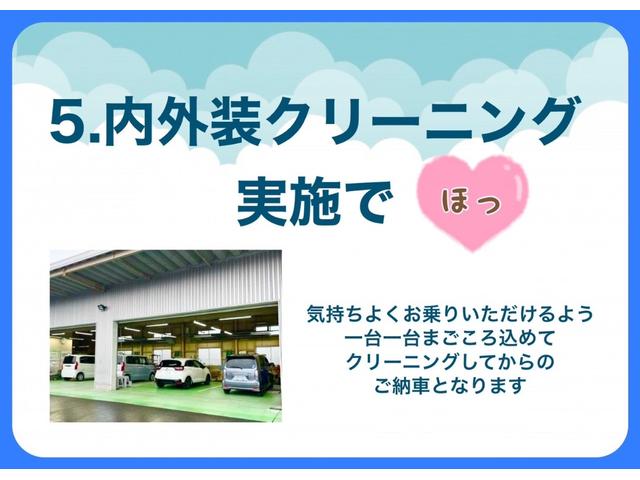 5.内外装クリーニング
実施で ほっ

気持ちよくお乗りいただけるよう
一台一台まごころ込めて
クリーニングしてからの
ご納車となります